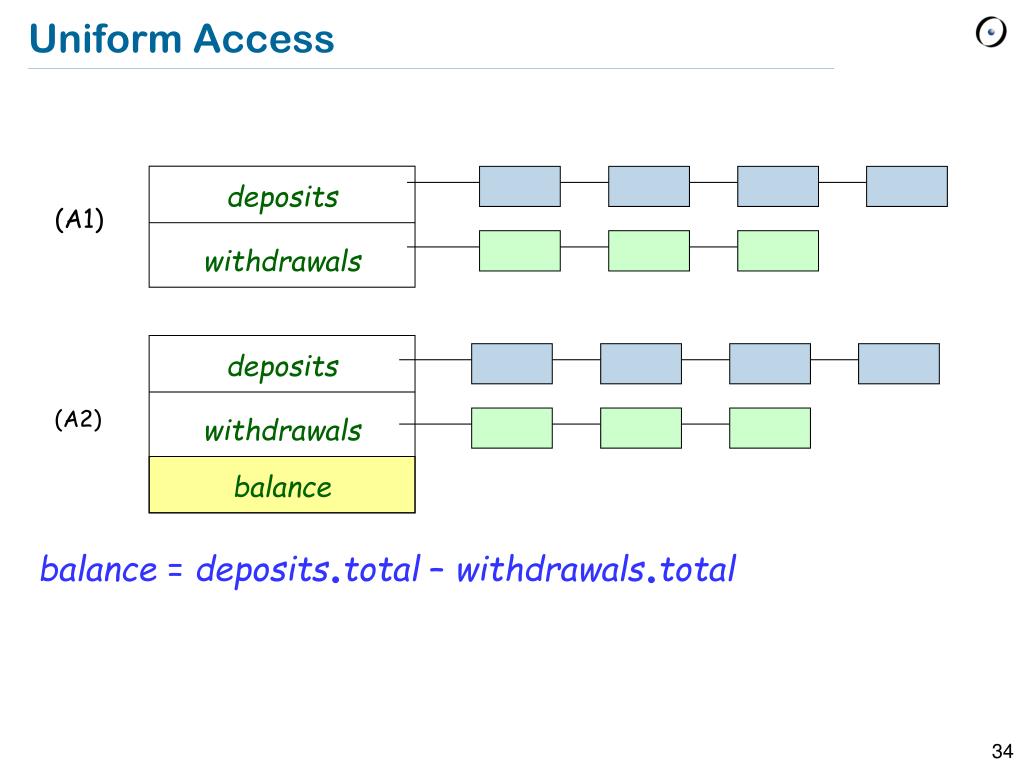 Uniform Access

(A1)

deposits

withdrawals

(A2)

deposits

withdrawals

balance

balance = deposits.total – withdrawals.total

34